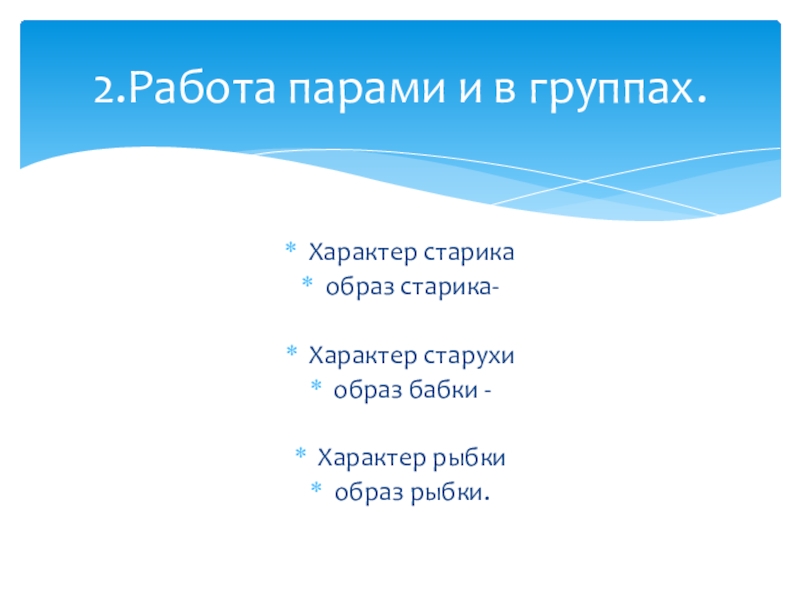 2.Работа парами и в группах.

* Характер старика
* образ старика-

* Характер старухи
* образ бабки -

* Характер рыбки
* образ рыбки.